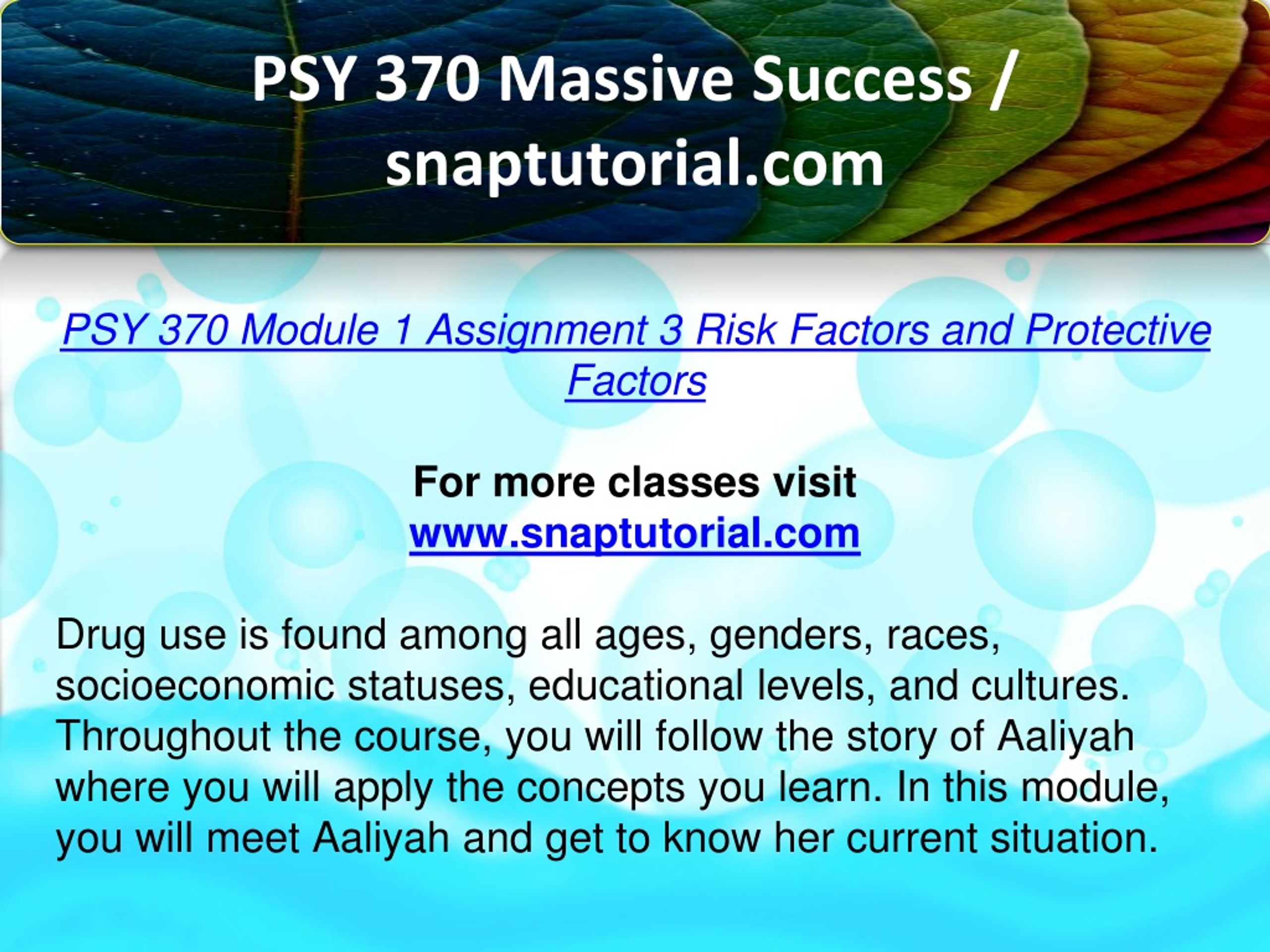 PSY 370 Massive Success / snaptutorial.com

PSY 370 Module 1 Assignment 3 Risk Factors and Protective Factors

For more classes visit
www.snaptutorial.com

Drug use is found among all ages, genders, races, socioeconomic statuses, educational levels, and cultures. Throughout the course, you will follow the story of Aaliyah where you will apply the concepts you learn. In this module, you will meet Aaliyah and get to know her current situation.